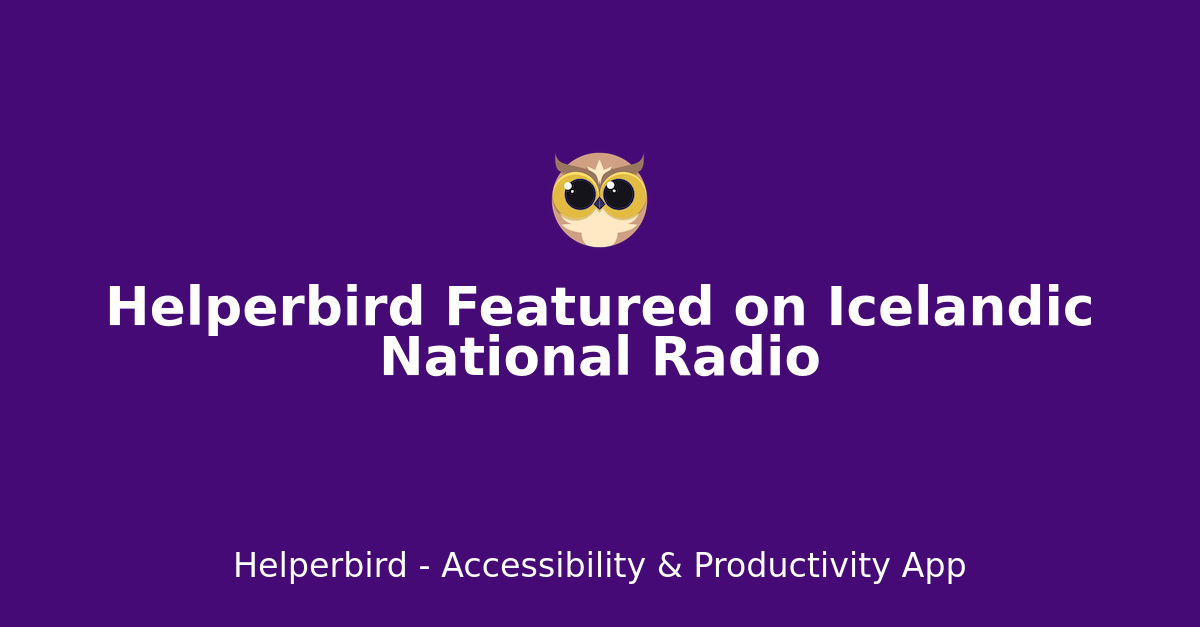 Helperbird Featured on Icelandic National Radio

Helperbird - Accessibility & Productivity App